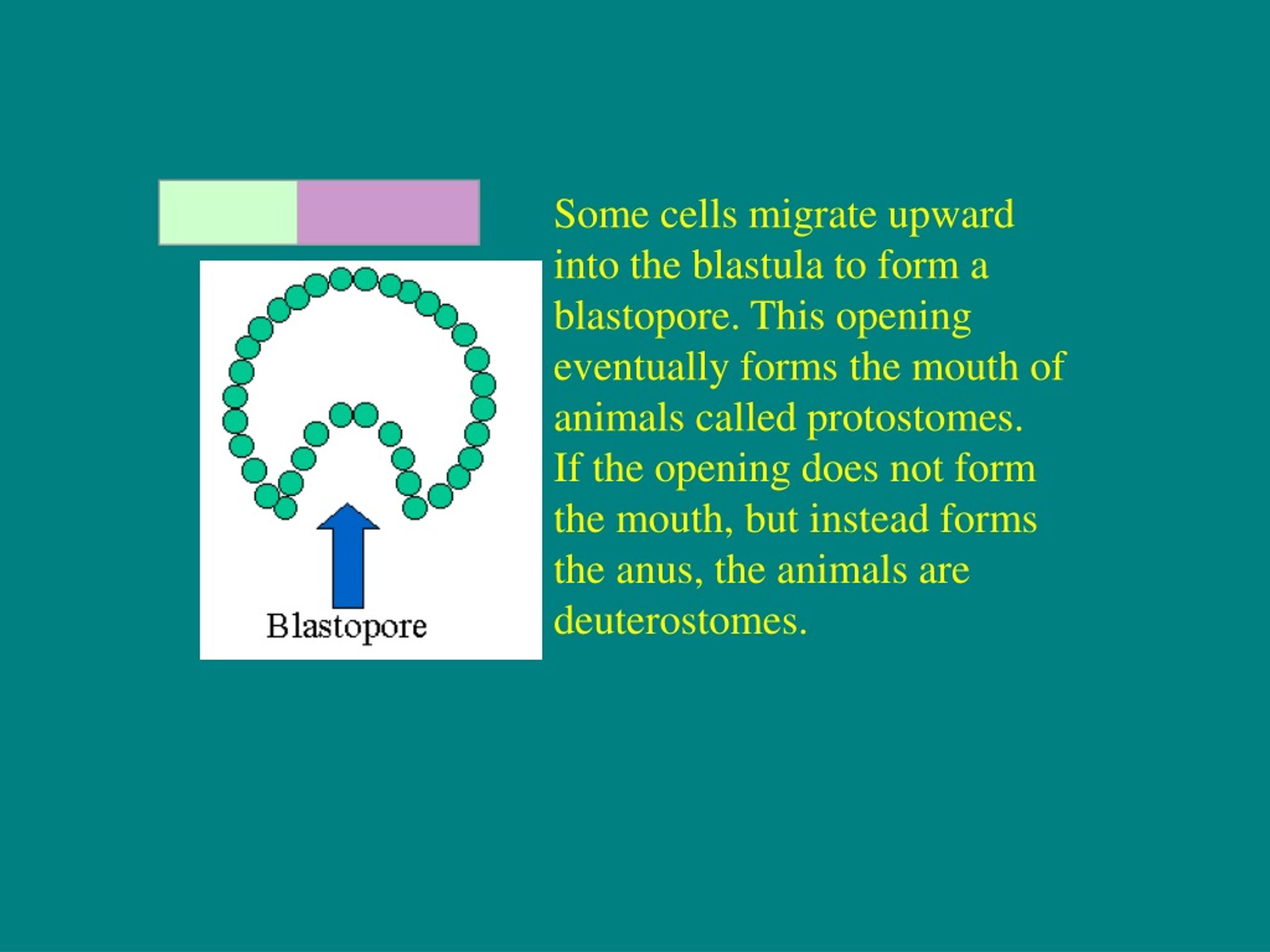 Blastopore

Some cells migrate upward into the blastula to form a blastopore. This opening eventually forms the mouth of animals called protostomes. If the opening does not form the mouth, but instead forms the anus, the animals are deuterostomes.